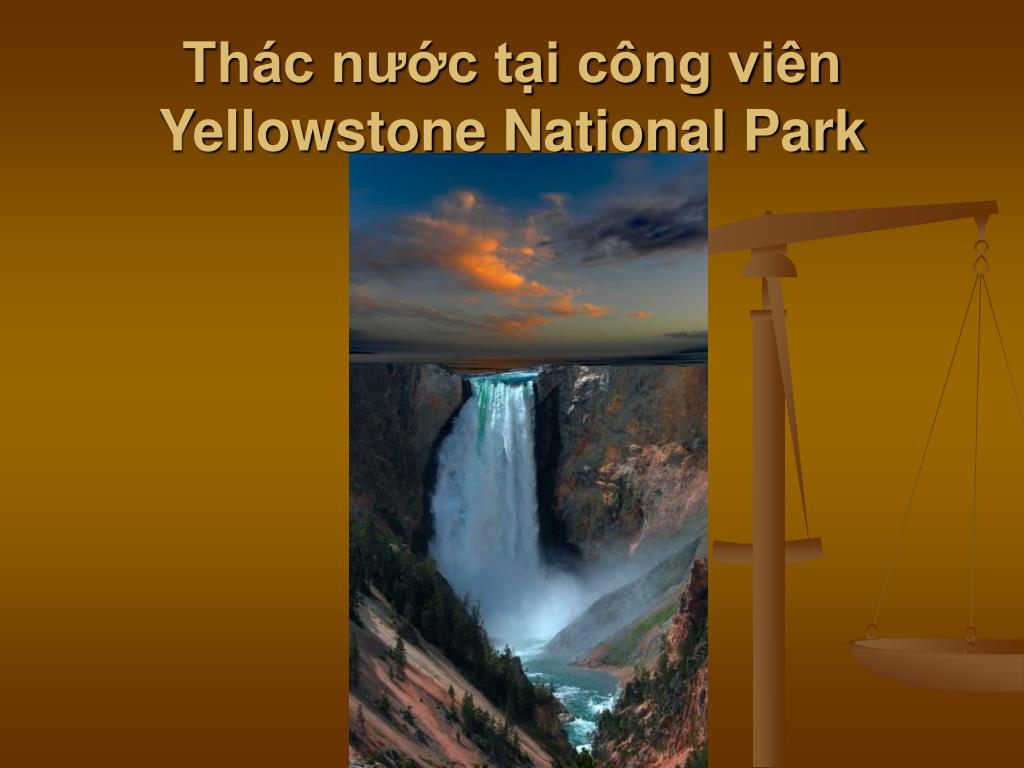 Thác nước tại công viên Yellowstone National Park